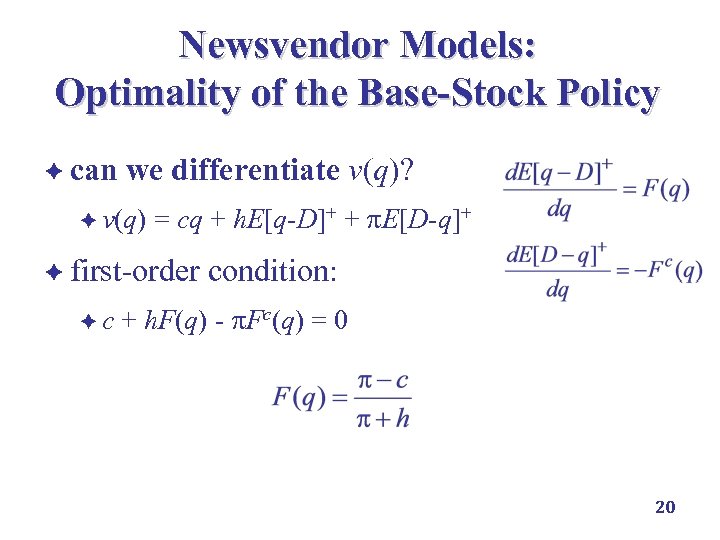 Newsvendor Models:
Optimality of the Base-Stock Policy

can we differentiate $v(q)$?

$v(q) = cq + hE[q-D]^+ + \pi E[D-q]^+$

first-order condition:

$c + hF(q) - \pi F^c(q) = 0$

$\frac{dE[q-D]^+}{dq} = F(q)$

$\frac{dE[D-q]^+}{dq} = -F^c(q)$

$F(q) = \frac{\pi - c}{\pi + h}$

20